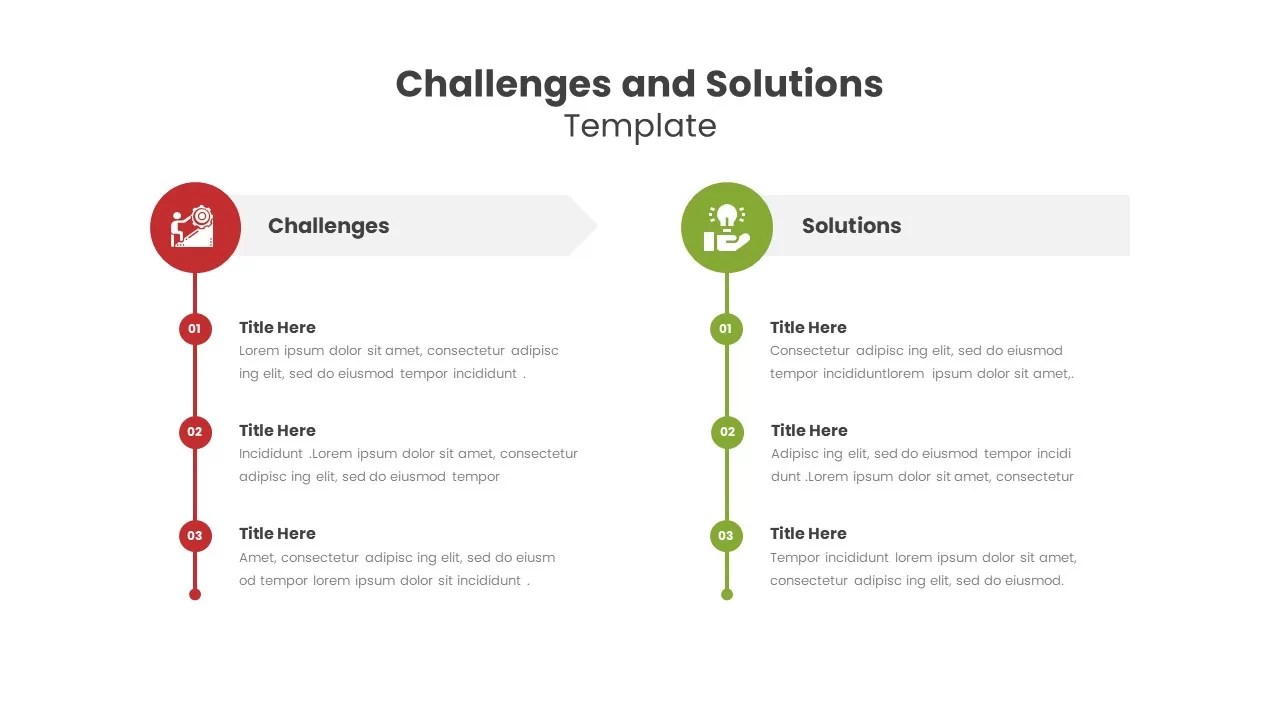 Challenges and Solutions
Template

Challenges

01
Title Here
Lorem ipsum dolor sit amet, consectetur adipisc ing elit, sed do eiusmod tempor incididunt .

02
Title Here
Incididunt .Lorem ipsum dolor sit amet, consectetur adipisc ing elit, sed do eiusmod tempor

03
Title Here
Amet, consectetur adipisc ing elit, sed do eiusm od tempor lorem ipsum dolor sit incididunt .

Solutions

01
Title Here
Consectetur adipisc ing elit, sed do eiusmod tempor incididuntlorem ipsum dolor sit amet,.

02
Title Here
Adipisc ing elit, sed do eiusmod tempor incidi dunt .Lorem ipsum dolor sit amet, consectetur

03
Title Here
Tempor incididunt lorem ipsum dolor sit amet, consectetur adipisc ing elit, sed do eiusmod.